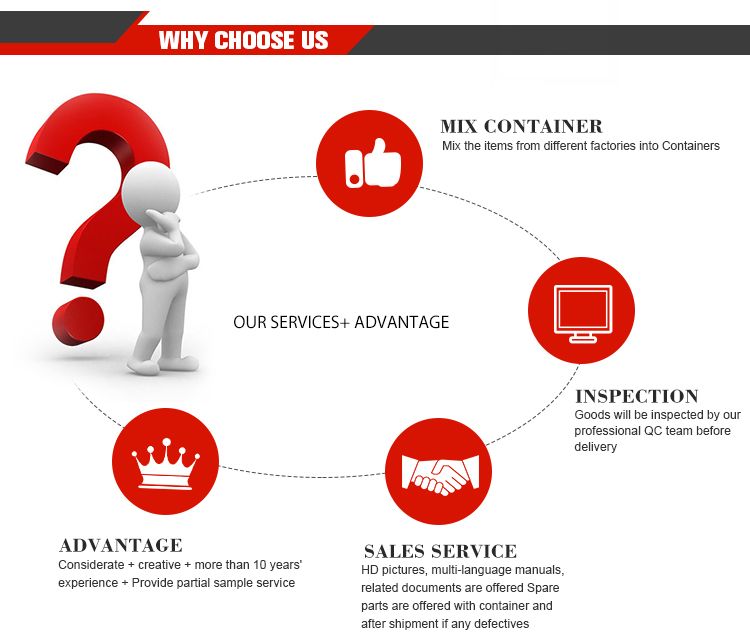 WHY CHOOSE US

MIX CONTAINER
Mix the items from different factories into Containers

OUR SERVICES+ ADVANTAGE

INSPECTION
Goods will be inspected by our professional QC team before delivery

ADVANTAGE
Considerate + creative + more than 10 years' experience + Provide partial sample service

SALES SERVICE
HD pictures, multi-language manuals, related documents are offered Spare parts are offered with container and after shipment if any defectives